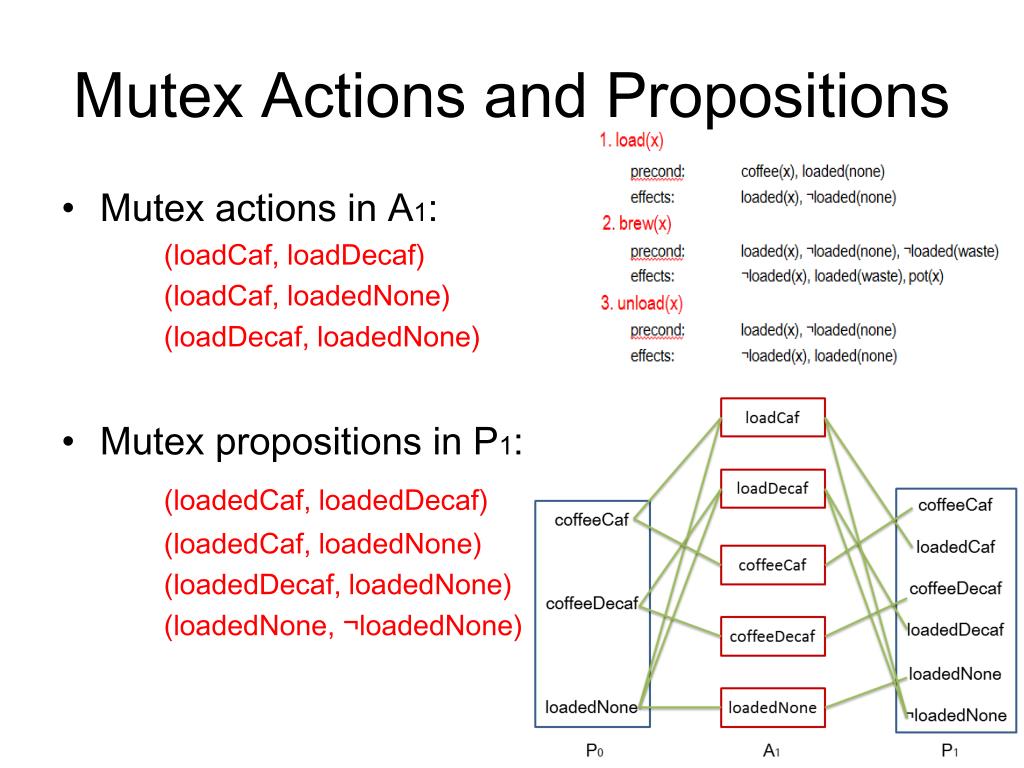 Mutex Actions and Propositions

• Mutex actions in $A_1$:
(loadCaf, loadDecaf)
(loadCaf, loadedNone)
(loadDecaf, loadedNone)

• Mutex propositions in $P_1$:
(loadedCaf, loadedDecaf)
(loadedCaf, loadedNone)
(loadedDecaf, loadedNone)
(loadedNone, ¬loadedNone)

1. load(x)
precond: coffee(x), loaded(none)
effects: loaded(x), ¬loaded(none)
2. brew(x)
precond: loaded(x), ¬loaded(none), ¬loaded(waste)
effects: ¬loaded(x), loaded(waste), pot(x)
3. unload(x)
precond: loaded(x), ¬loaded(none)
effects: ¬loaded(x), loaded(none)

coffeeCaf
coffeeDecaf
loadedNone
$P_0$

loadCaf
loadDecaf
coffeeCaf
coffeeDecaf
loadedNone
$A_1$

coffeeCaf
loadedCaf
coffeeDecaf
loadedDecaf
loadedNone
¬loadedNone
$P_1$